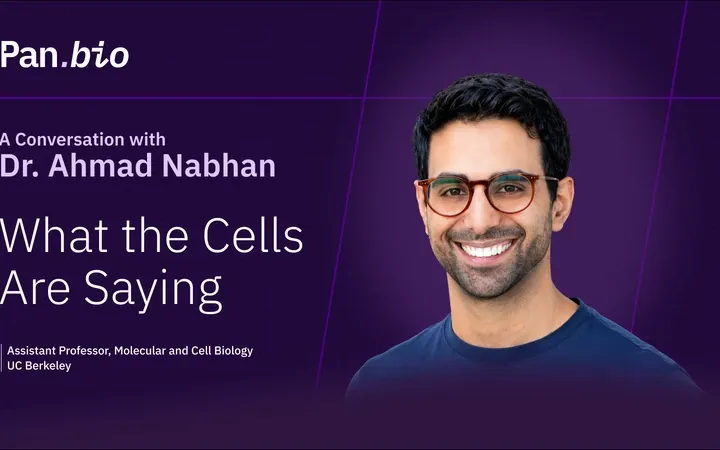 Pan.bio

A Conversation with
Dr. Ahmad Nabhan

What the Cells Are Saying

Assistant Professor, Molecular and Cell Biology
UC Berkeley